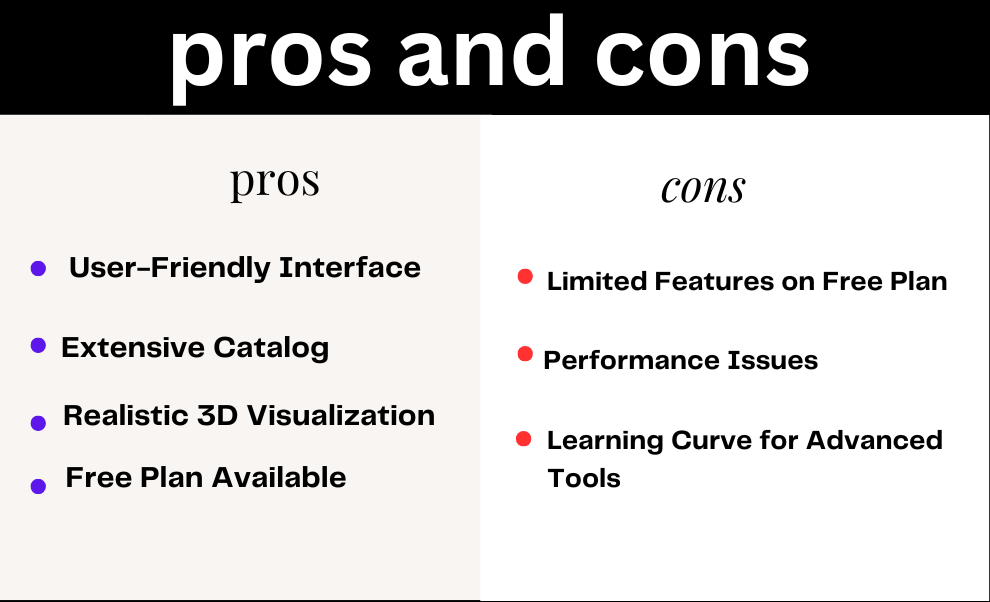 pros and cons

pros

- User-Friendly Interface
- Extensive Catalog
- Realistic 3D Visualization
- Free Plan Available

cons

- Limited Features on Free Plan
- Performance Issues
- Learning Curve for Advanced Tools